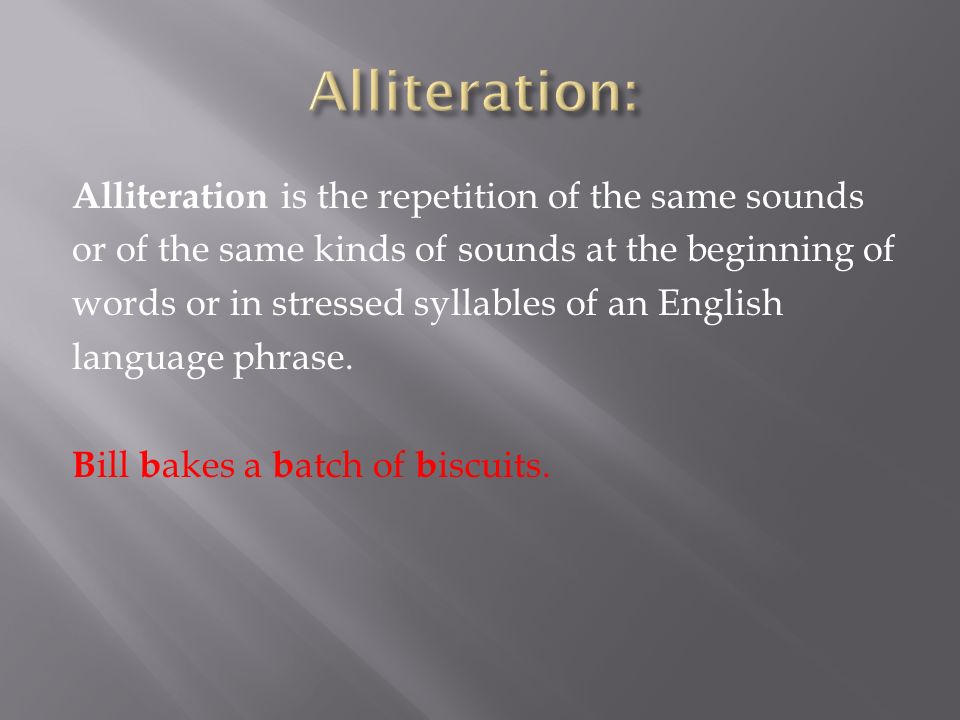 Alliteration:

Alliteration is the repetition of the same sounds or of the same kinds of sounds at the beginning of words or in stressed syllables of an English language phrase.

Bill bakes a batch of biscuits.